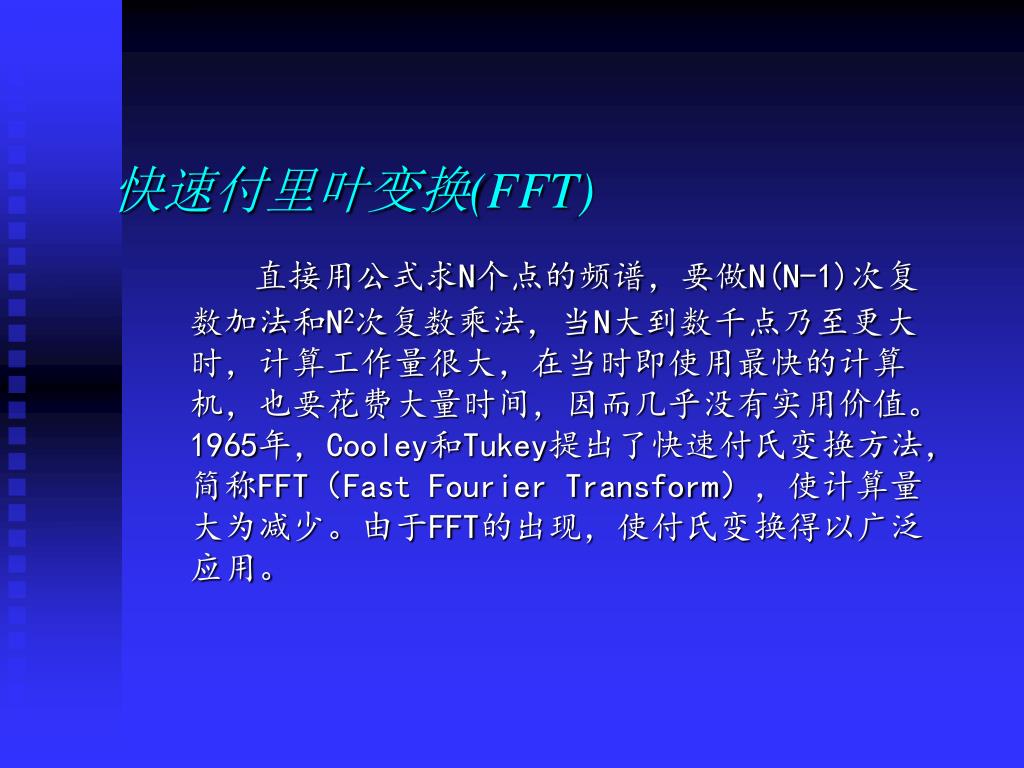 快速付里叶变换(FFT)

直接用公式求N个点的频谱，要做N(N-1)次复数加法和$N^2$次复数乘法，当N大到数千点乃至更大时，计算工作量很大，在当时即使用最快的计算机，也要花费大量时间，因而几乎没有实用价值。1965年，Cooley和Tukey提出了快速付氏变换方法，简称FFT（Fast Fourier Transform），使计算量大为减少。由于FFT的出现，使付氏变换得以广泛应用。